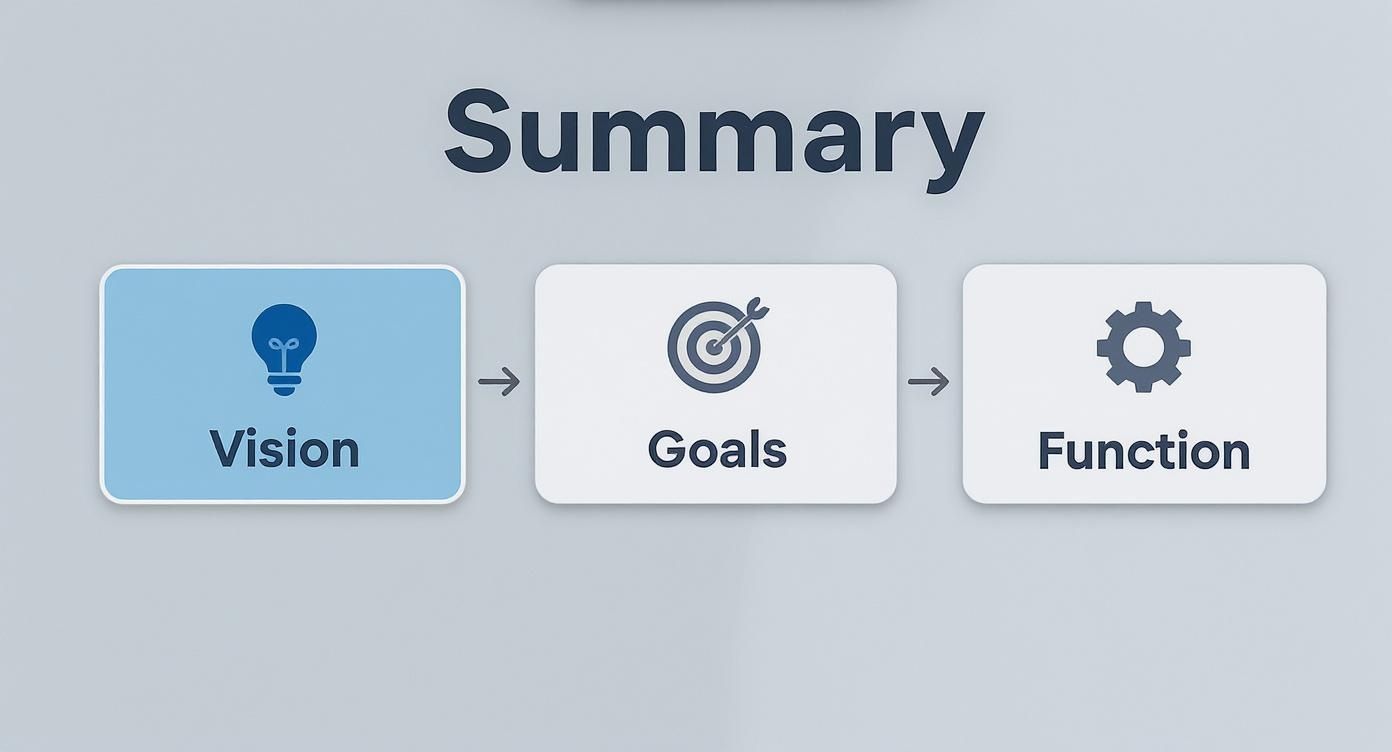 Summary

Vision

Goals

Function